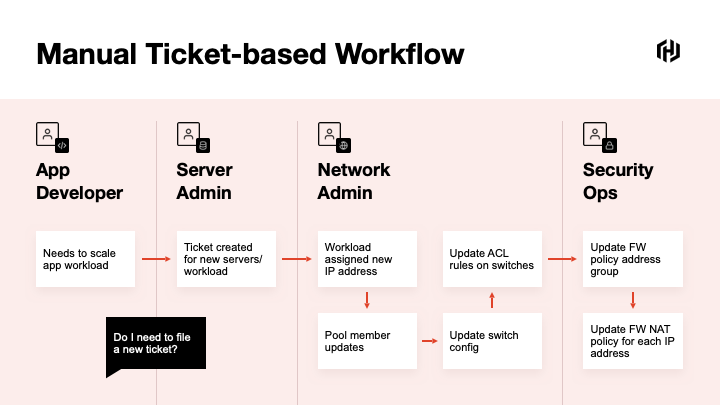 Manual Ticket-based Workflow

App Developer

Needs to scale app workload

Do I need to file a new ticket?

Server Admin

Ticket created for new servers/ workload

Network Admin

Workload assigned new IP address

Pool member updates

Update switch config

Update ACL rules on switches

Security Ops

Update FW policy address group

Update FW NAT policy for each IP address